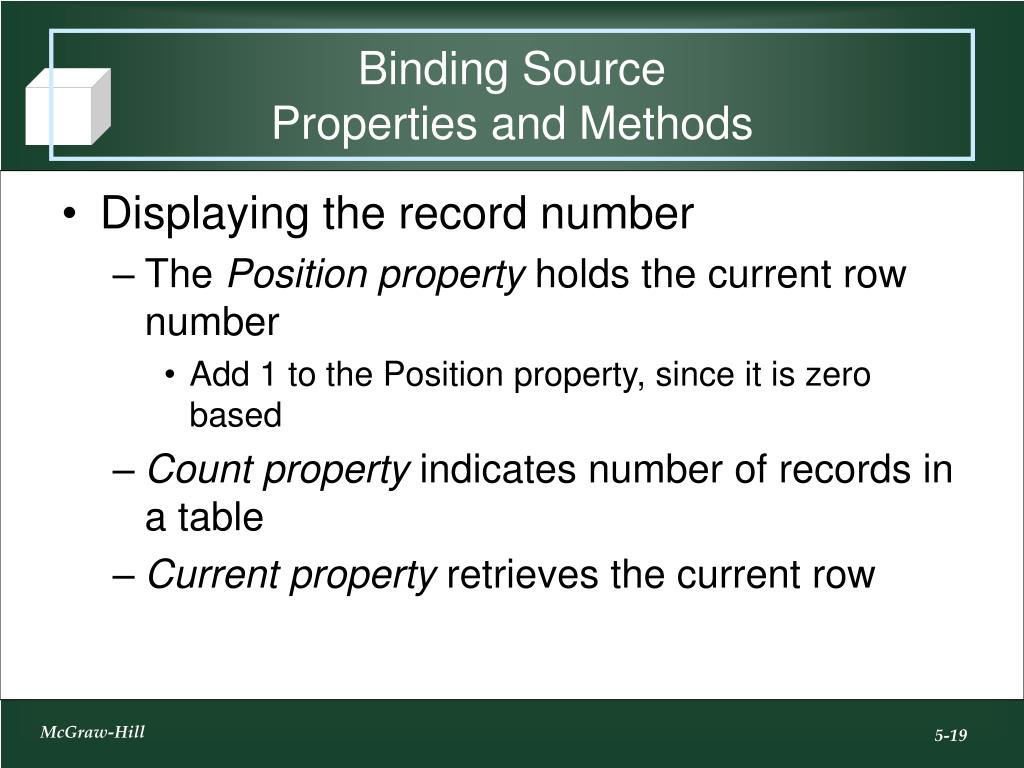 Binding Source
Properties and Methods

• Displaying the record number
– The Position property holds the current row number
• Add 1 to the Position property, since it is zero based
– Count property indicates number of records in a table
– Current property retrieves the current row

McGraw-Hill

5-19